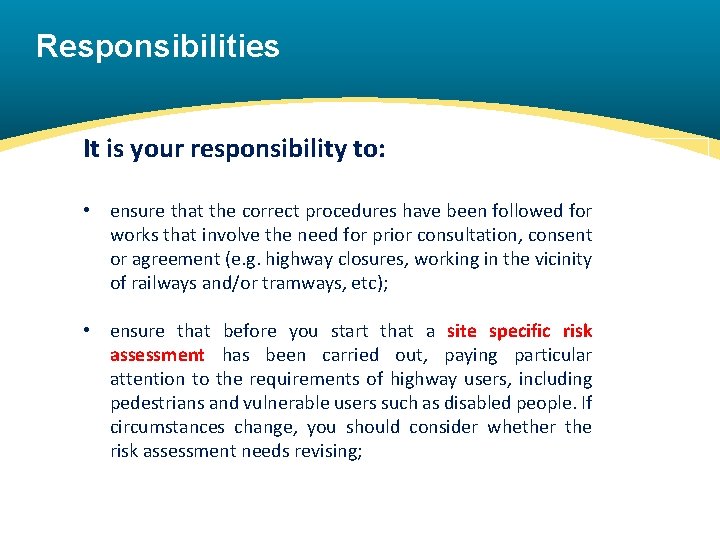 Responsibilities

It is your responsibility to:

• ensure that the correct procedures have been followed for works that involve the need for prior consultation, consent or agreement (e.g. highway closures, working in the vicinity of railways and/or tramways, etc);

• ensure that before you start that a site specific risk assessment has been carried out, paying particular attention to the requirements of highway users, including pedestrians and vulnerable users such as disabled people. If circumstances change, you should consider whether the risk assessment needs revising;